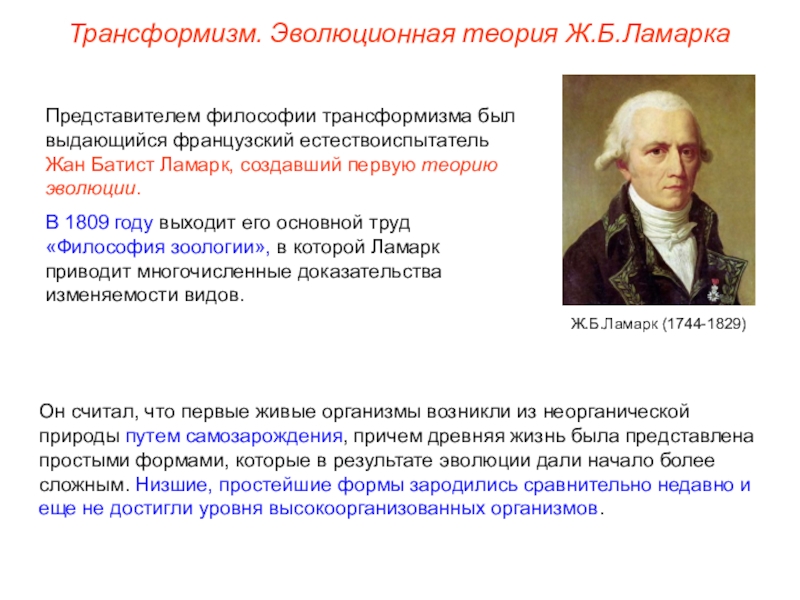 Трансформизм. Эволюционная теория Ж.Б.Ламарка

Представителем философии трансформизма был выдающийся французский естествоиспытатель Жан Батист Ламарк, создавший первую теорию эволюции.

В 1809 году выходит его основной труд «Философия зоологии», в которой Ламарк приводит многочисленные доказательства изменяемости видов.

Ж.Б.Ламарк (1744-1829)

Он считал, что первые живые организмы возникли из неорганической природы путем самозарождения, причем древняя жизнь была представлена простыми формами, которые в результате эволюции дали начало более сложным. Низшие, простейшие формы зародились сравнительно недавно и еще не достигли уровня высокоорганизованных организмов.